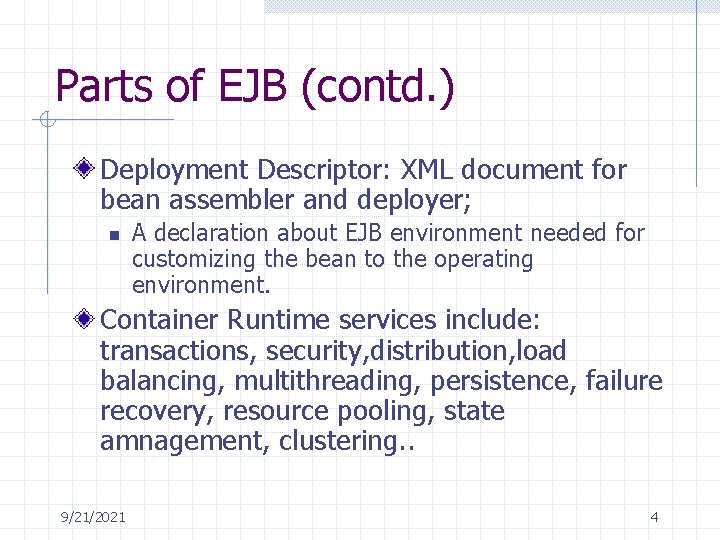 Parts of EJB (contd.)

Deployment Descriptor: XML document for bean assembler and deployer;

A declaration about EJB environment needed for customizing the bean to the operating environment.

Container Runtime services include: transactions, security,distribution,load balancing, multithreading, persistence, failure recovery, resource pooling, state amnagement, clustering..

9/21/2021

4